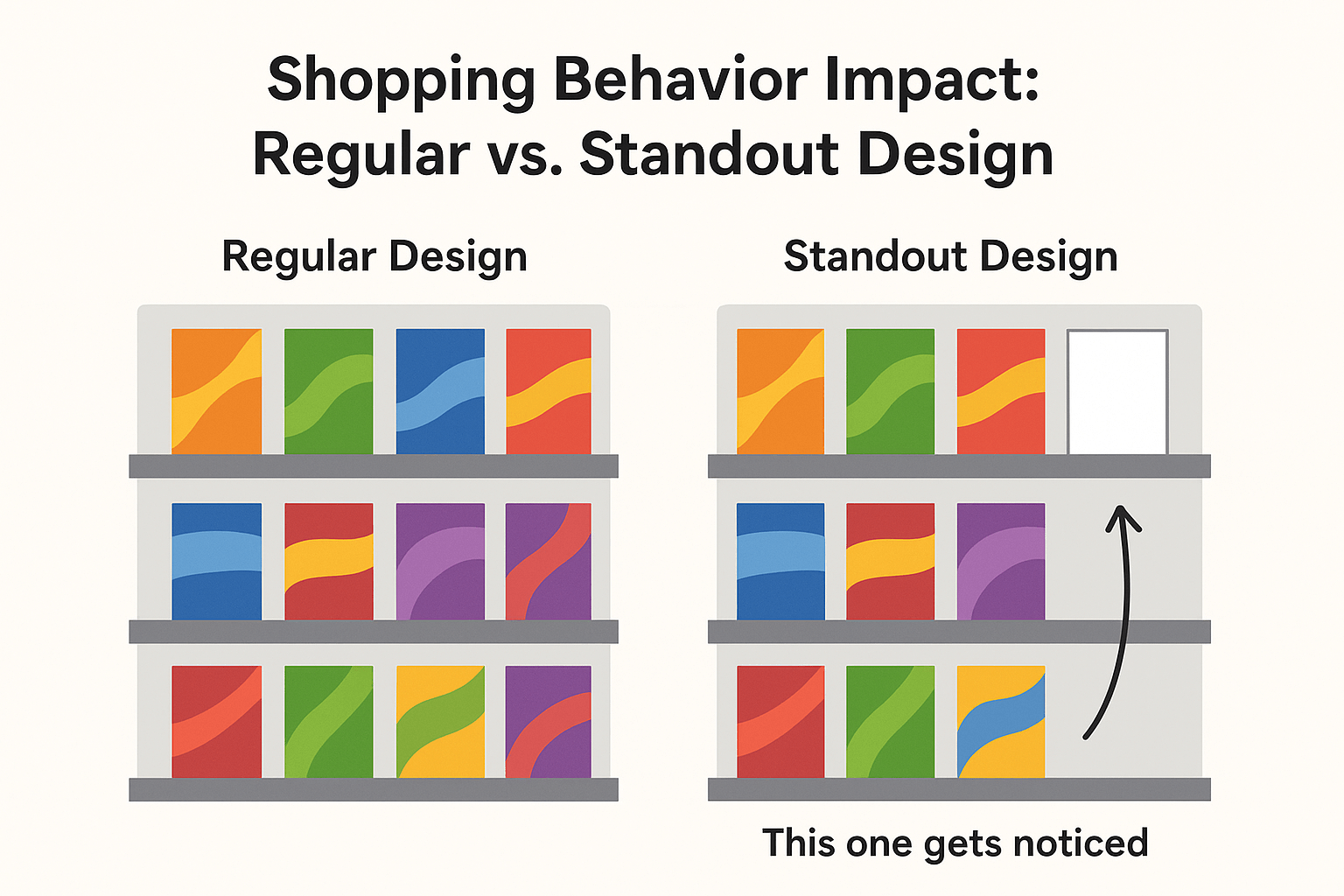 Shopping Behavior Impact: Regular vs. Standout Design

Regular Design

Standout Design

This one gets noticed